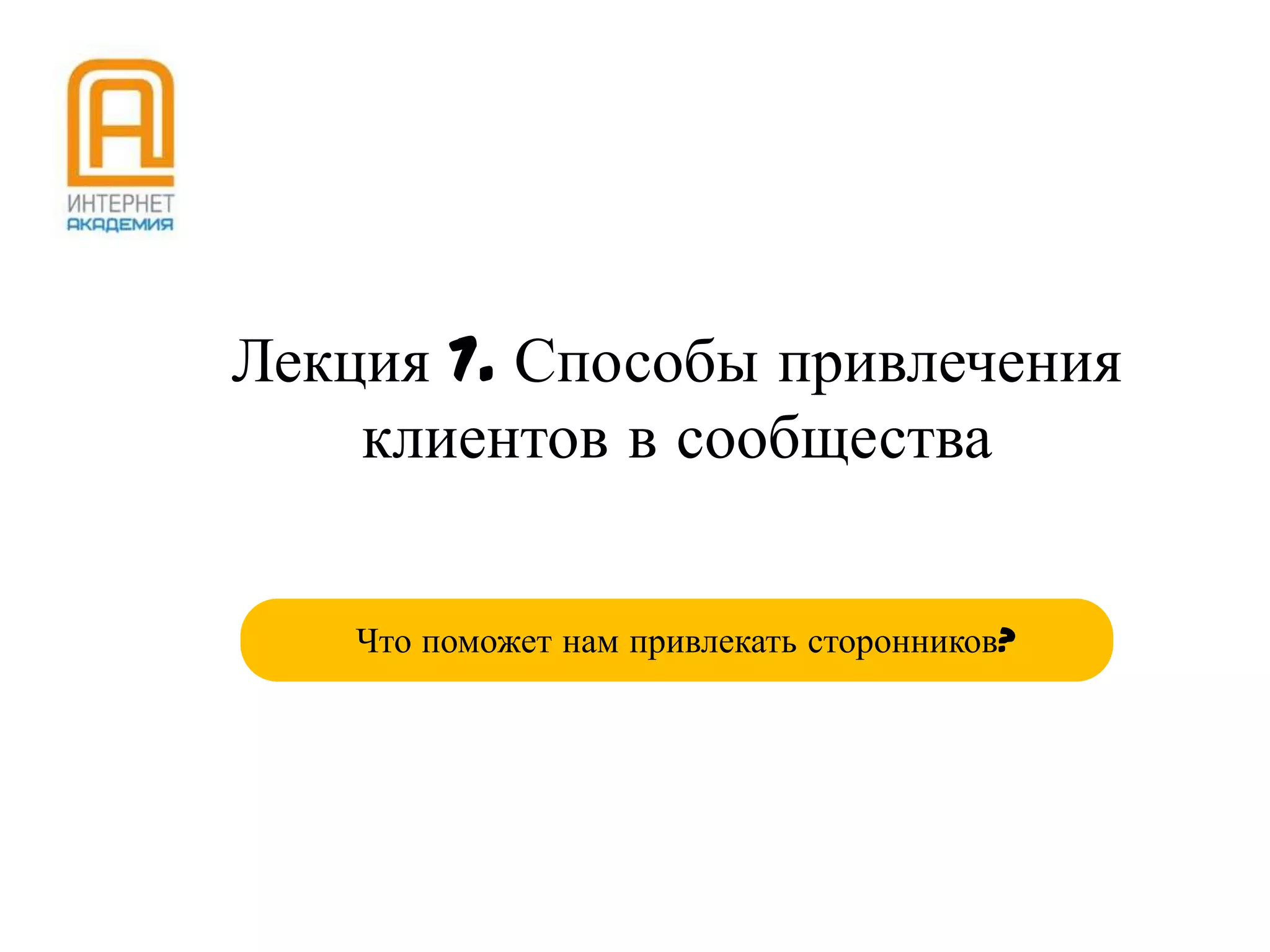 ИНТЕРНЕТ АКАДЕМИЯ

Лекция 1. Способы привлечения клиентов в сообщества

Что поможет нам привлекать сторонников?